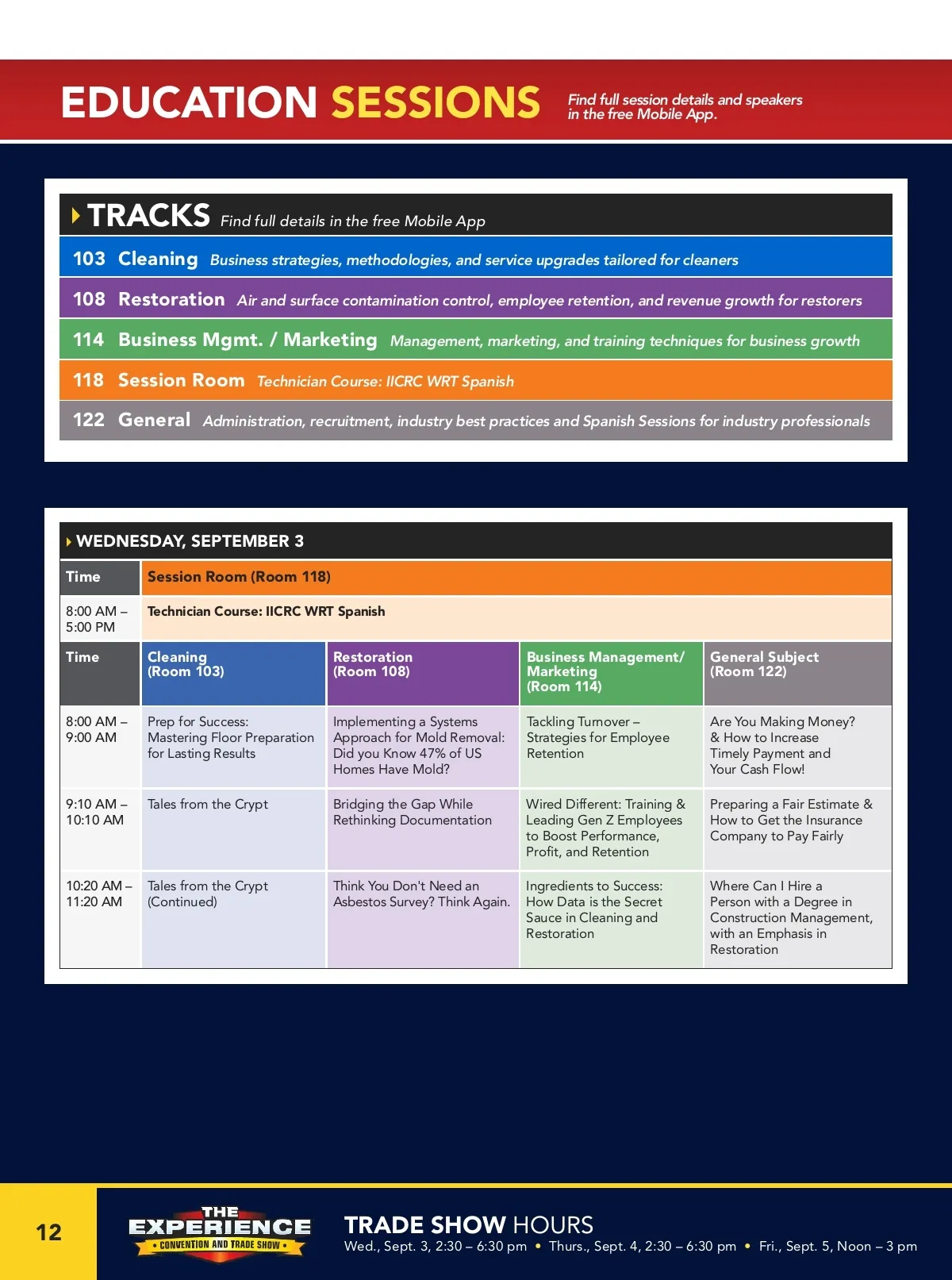 EDUCATION SESSIONS Find full session details and speakers in the free Mobile App.

TRACKS Find full details in the free Mobile App

103 Cleaning Business strategies, methodologies, and service upgrades tailored for cleaners

108 Restoration Air and surface contamination control, employee retention, and revenue growth for restorers

114 Business Mgmt. / Marketing Management, marketing, and training techniques for business growth

118 Session Room Technician Course: IICRC WRT Spanish

122 General Administration, recruitment, industry best practices and Spanish Sessions for industry professionals

WEDNESDAY, SEPTEMBER 3

| Time | Session Room (Room 118) |
|---|---|
| 8:00 AM – 5:00 PM | Technician Course: IICRC WRT Spanish |

| Time | Cleaning (Room 103) | Restoration (Room 108) | Business Management/ Marketing (Room 114) | General Subject (Room 122) |
|---|---|---|---|---|
| 8:00 AM – 9:00 AM | Prep for Success: Mastering Floor Preparation for Lasting Results | Implementing a Systems Approach for Mold Removal: Did you Know 47% of US Homes Have Mold? | Tackling Turnover – Strategies for Employee Retention | Are You Making Money? & How to Increase Timely Payment and Your Cash Flow! |
| 9:10 AM – 10:10 AM | Tales from the Crypt | Bridging the Gap While Rethinking Documentation | Wired Different: Training & Leading Gen Z Employees to Boost Performance, Profit, and Retention | Preparing a Fair Estimate & How to Get the Insurance Company to Pay Fairly |
| 10:20 AM – 11:20 AM | Tales from the Crypt (Continued) | Think You Don't Need an Asbestos Survey? Think Again. | Ingredients to Success: How Data is the Secret Sauce in Cleaning and Restoration | Where Can I Hire a Person with a Degree in Construction Management, with an Emphasis in Restoration |

12

THE EXPERIENCE CONVENTION AND TRADE SHOW

TRADE SHOW HOURS
Wed., Sept. 3, 2:30 – 6:30 pm • Thurs., Sept. 4, 2:30 – 6:30 pm • Fri., Sept. 5, Noon – 3 pm